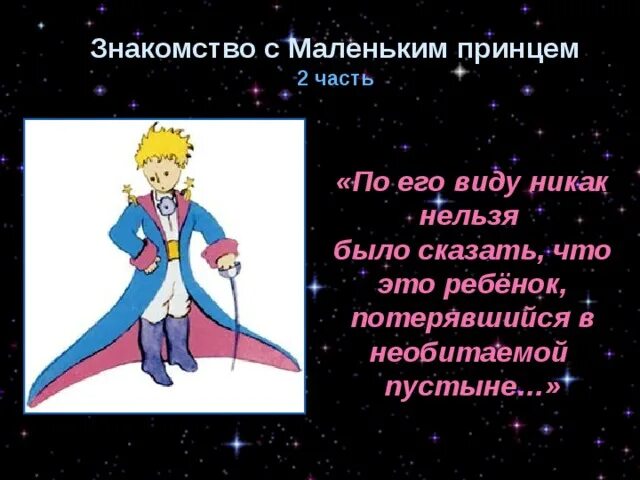 Знакомство с Маленьким принцем
2 часть

«По его виду никак нельзя было сказать, что это ребёнок, потерявшийся в необитаемой пустыне…»